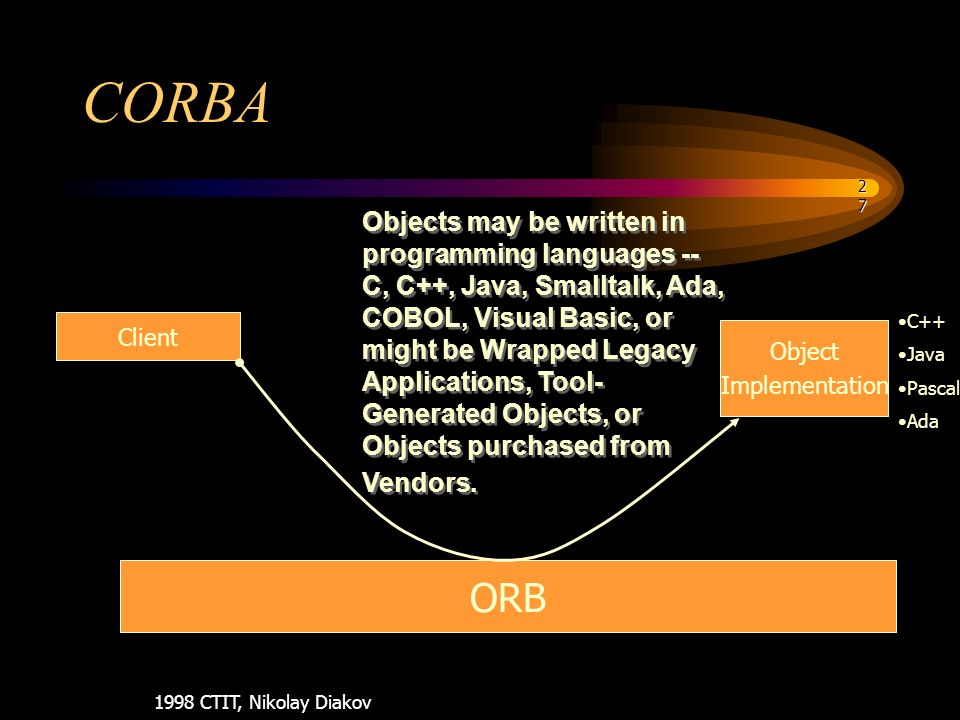 CORBA

27

Objects may be written in programming languages -- C, C++, Java, Smalltalk, Ada, COBOL, Visual Basic, or might be Wrapped Legacy Applications, Tool-Generated Objects, or Objects purchased from Vendors.

Client

Object Implementation

•C++
•Java
•Pascal
•Ada

ORB

1998 CTIT, Nikolay Diakov